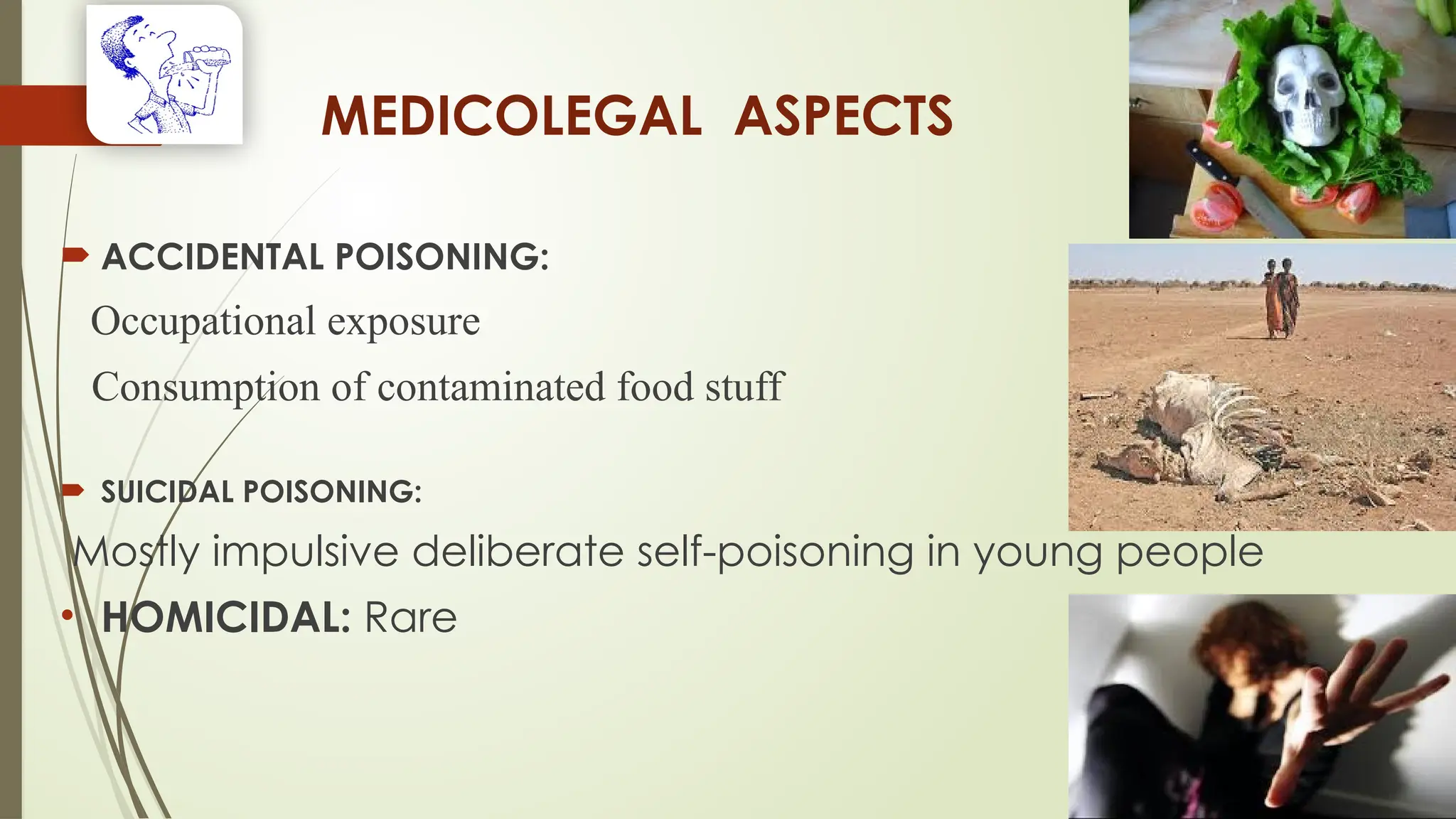 MEDICOLEGAL ASPECTS

ACCIDENTAL POISONING:

Occupational exposure

Consumption of contaminated food stuff

SUICIDAL POISONING:

Mostly impulsive deliberate self-poisoning in young people

• HOMICIDAL: Rare